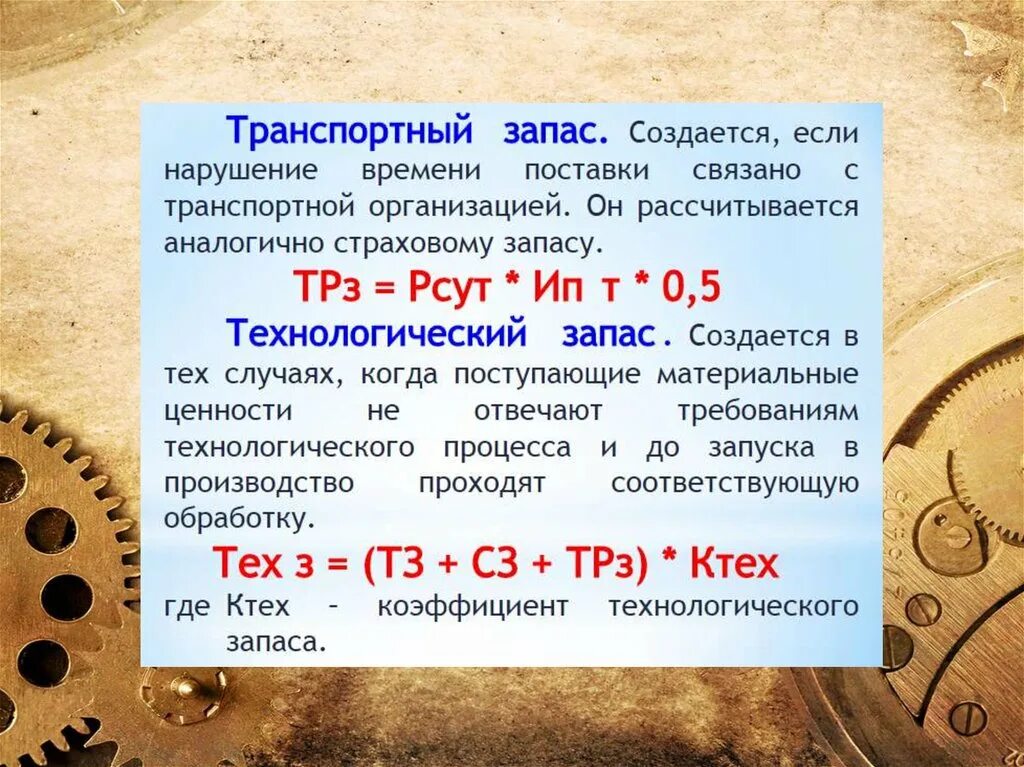 Транспортный запас. Создается, если нарушение времени поставки связано с транспортной организацией. Он рассчитывается аналогично страховому запасу.

ТРз = Рсут * Ип т * 0,5

Технологический запас. Создается в тех случаях, когда поступающие материальные ценности не отвечают требованиям технологического процесса и до запуска в производство проходят соответствующую обработку.

Тех з = (ТЗ + СЗ + ТРз) * Ктех

где Ктех – коэффициент технологического запаса.